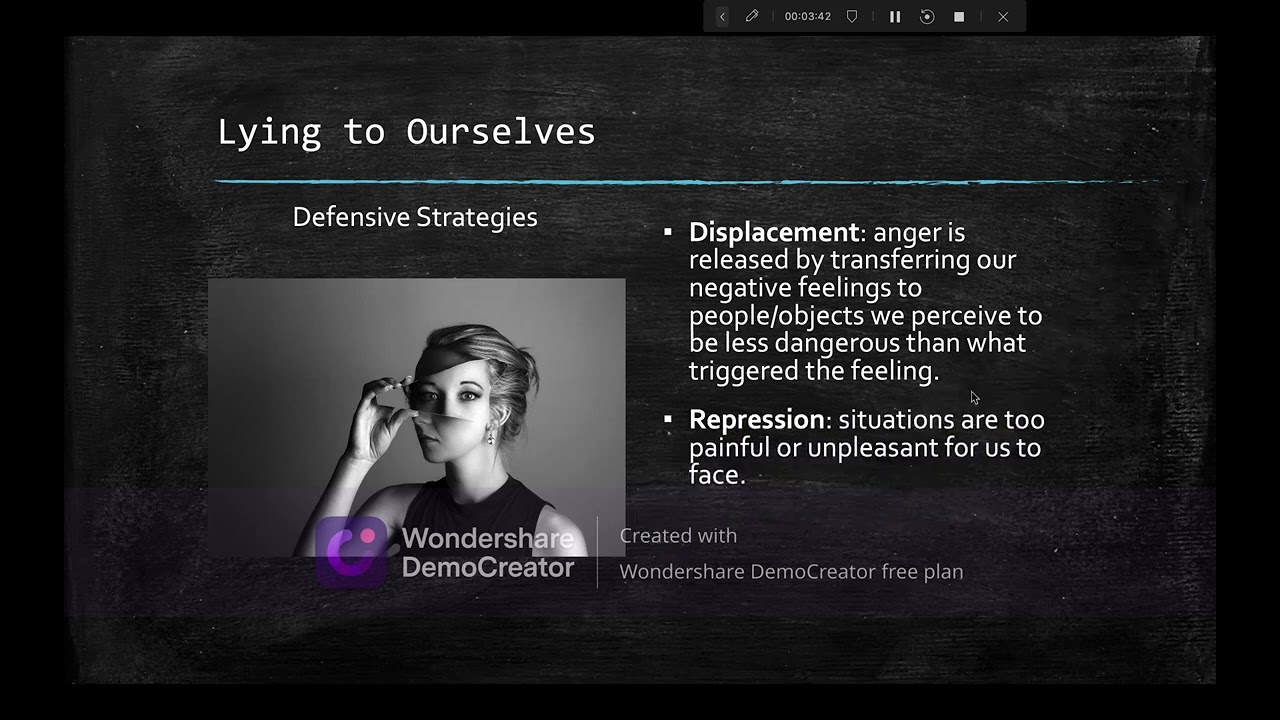 00:03:42

Lying to Ourselves

Defensive Strategies

▪ **Displacement**: anger is released by transferring our negative feelings to people/objects we perceive to be less dangerous than what triggered the feeling.

▪ **Repression**: situations are too painful or unpleasant for us to face.

Wondershare DemoCreator

Created with
Wondershare DemoCreator free plan